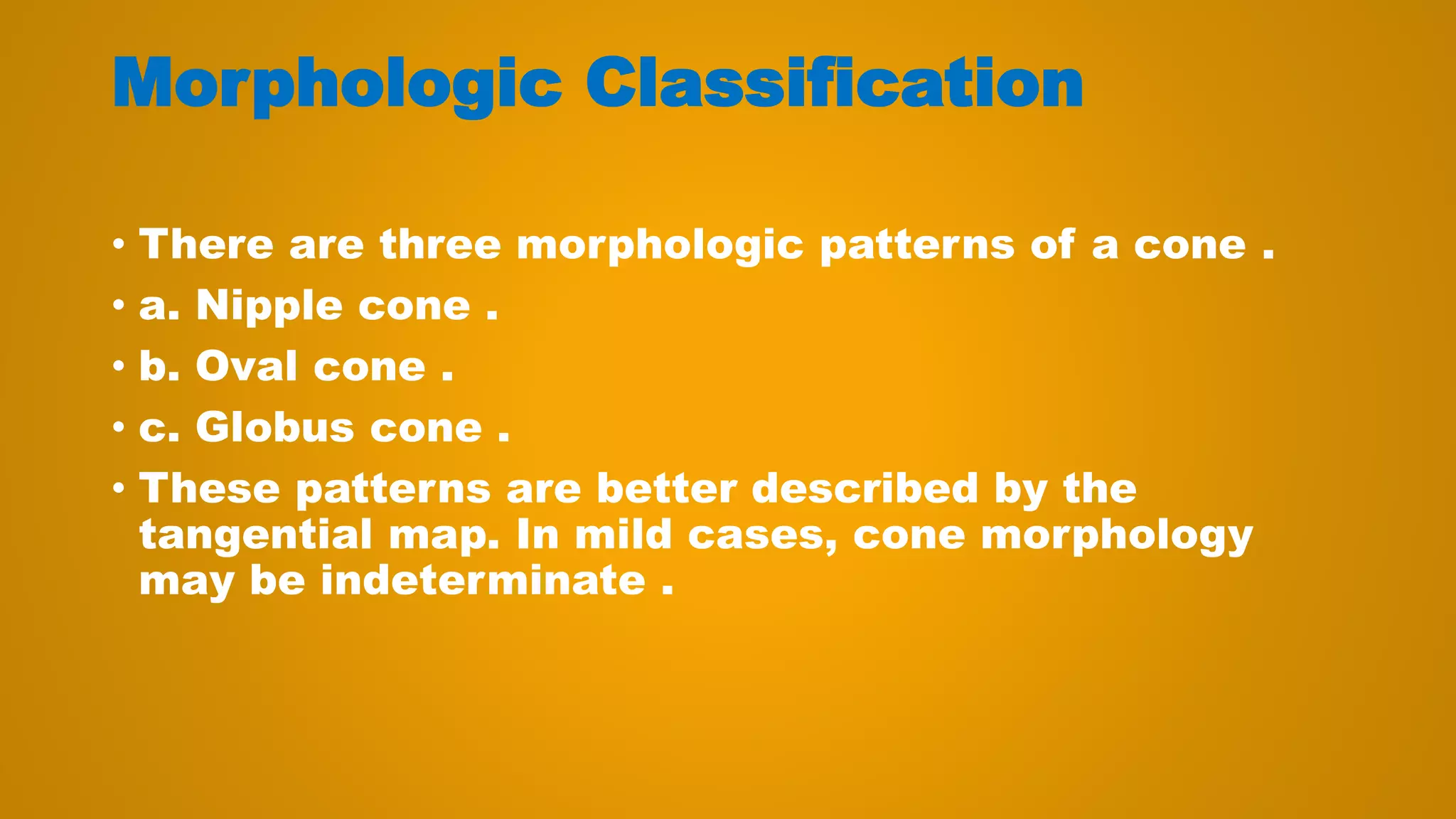 Morphologic Classification

• There are three morphologic patterns of a cone .
• a. Nipple cone .
• b. Oval cone .
• c. Globus cone .
• These patterns are better described by the tangential map. In mild cases, cone morphology may be indeterminate .